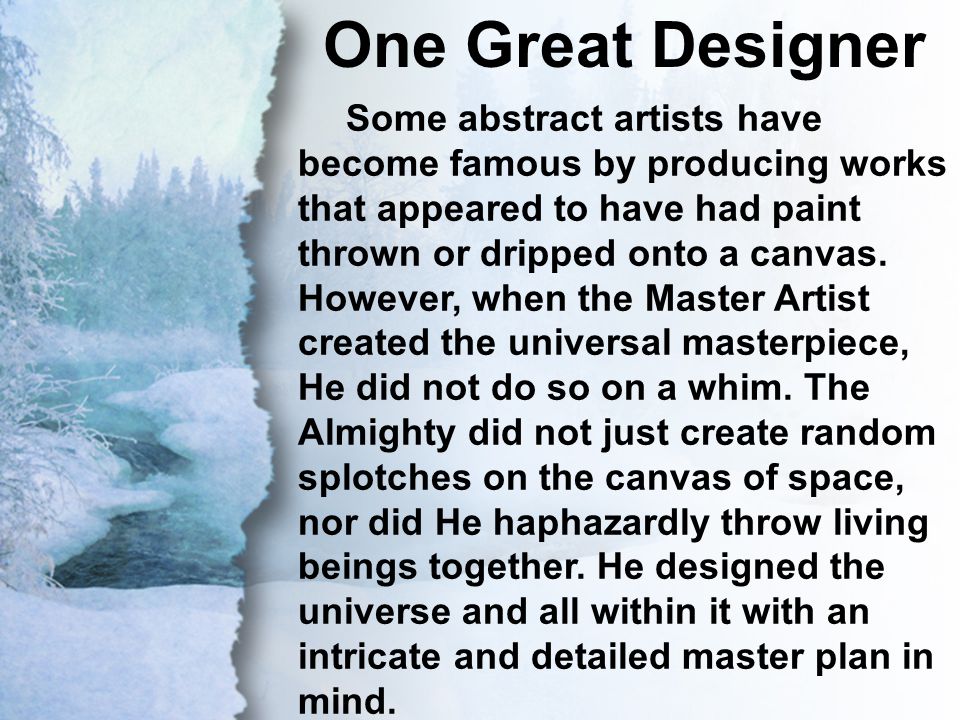 One Great Designer

Some abstract artists have become famous by producing works that appeared to have had paint thrown or dripped onto a canvas. However, when the Master Artist created the universal masterpiece, He did not do so on a whim. The Almighty did not just create random splotches on the canvas of space, nor did He haphazardly throw living beings together. He designed the universe and all within it with an intricate and detailed master plan in mind.